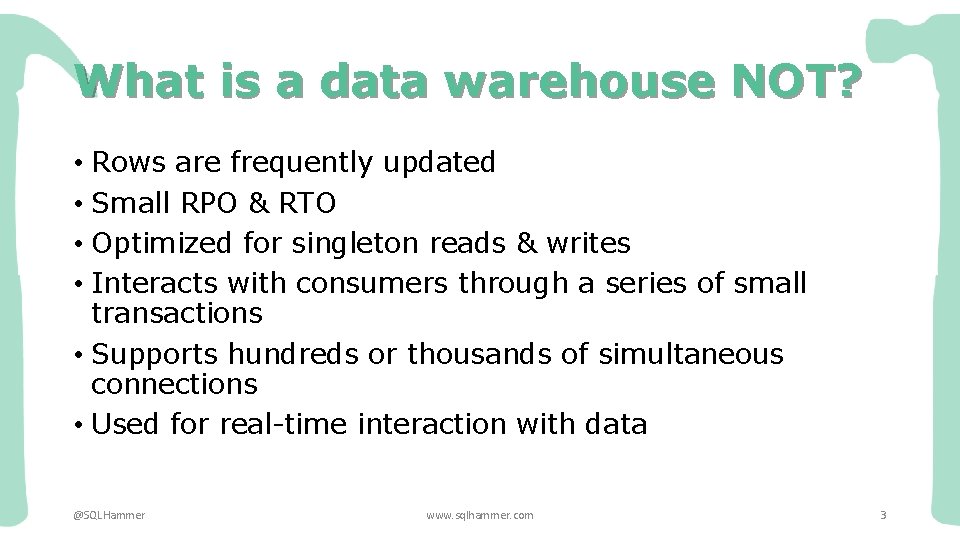 What is a data warehouse NOT?

• Rows are frequently updated
• Small RPO & RTO
• Optimized for singleton reads & writes
• Interacts with consumers through a series of small transactions
• Supports hundreds or thousands of simultaneous connections
• Used for real-time interaction with data

@SQLHammer
www.sqlhammer.com
3